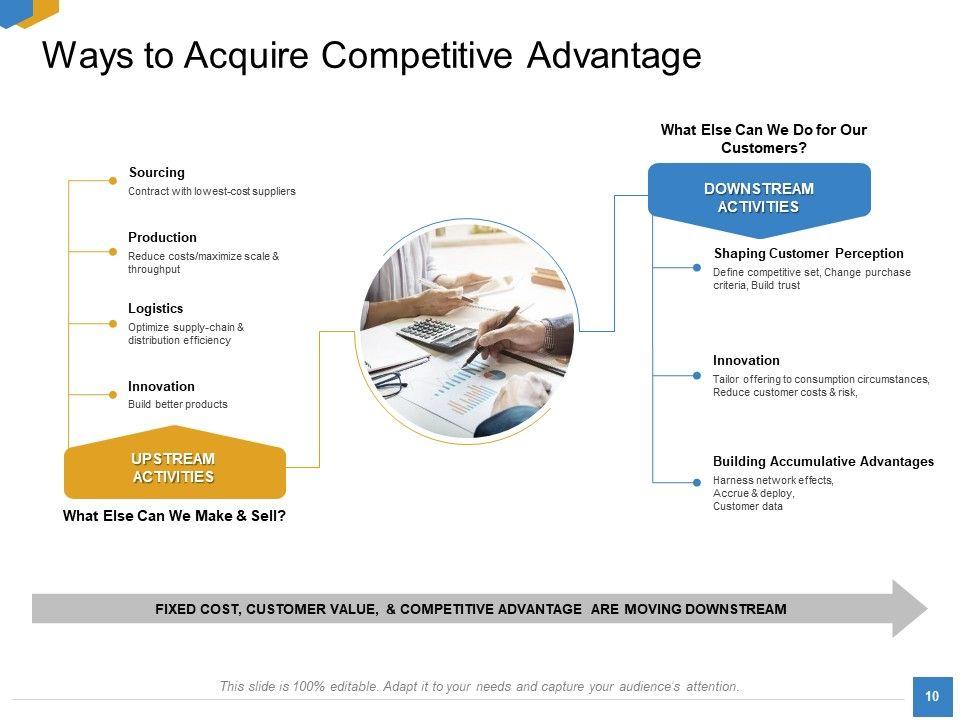 Ways to Acquire Competitive Advantage

Sourcing
Contract with lowest-cost suppliers

Production
Reduce costs/maximize scale & throughput

Logistics
Optimize supply-chain & distribution efficiency

Innovation
Build better products

UPSTREAM ACTIVITIES

What Else Can We Make & Sell?

What Else Can We Do for Our Customers?

DOWNSTREAM ACTIVITIES

Shaping Customer Perception
Define competitive set, Change purchase criteria, Build trust

Innovation
Tailor offering to consumption circumstances, Reduce customer costs & risk,

Building Accumulative Advantages
Harness network effects, Accrue & deploy, Customer data

FIXED COST, CUSTOMER VALUE, & COMPETITIVE ADVANTAGE ARE MOVING DOWNSTREAM

This slide is 100% editable. Adapt it to your needs and capture your audience's attention.

10